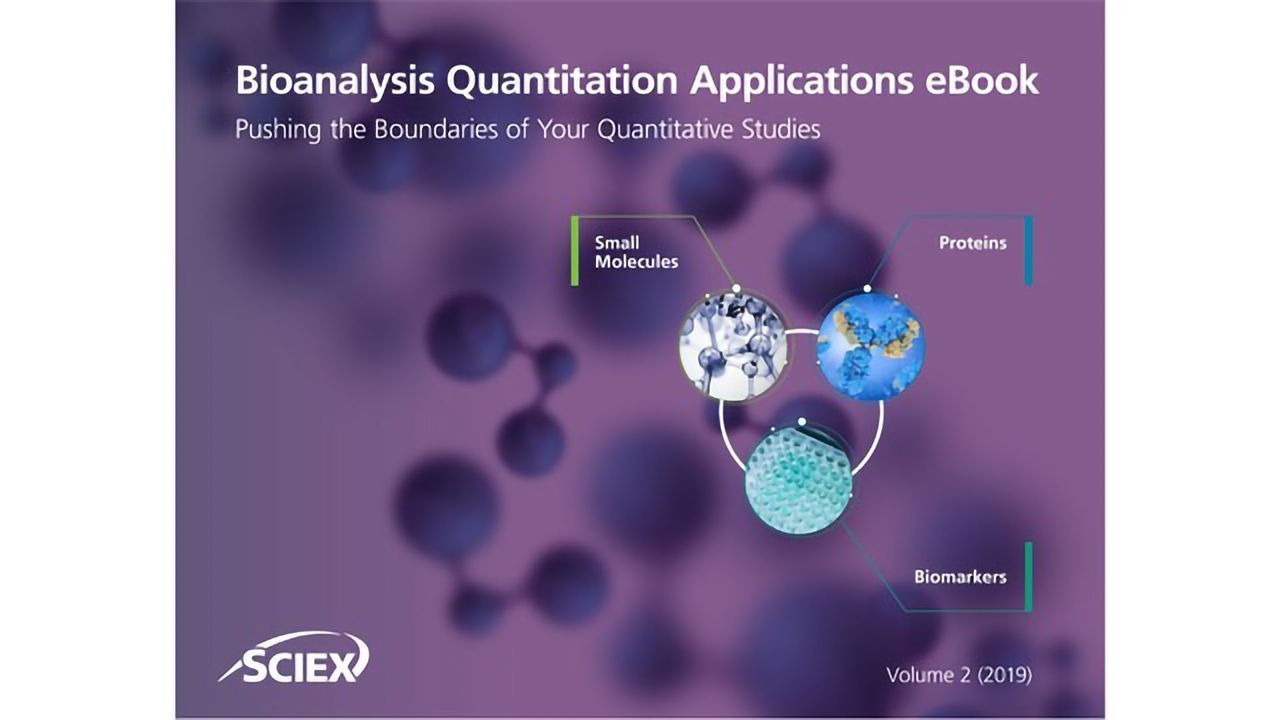 Bioanalysis Quantitation Applications eBook
Pushing the Boundaries of Your Quantitative Studies

Small Molecules

Proteins

Biomarkers

SCIEX

Volume 2 (2019)